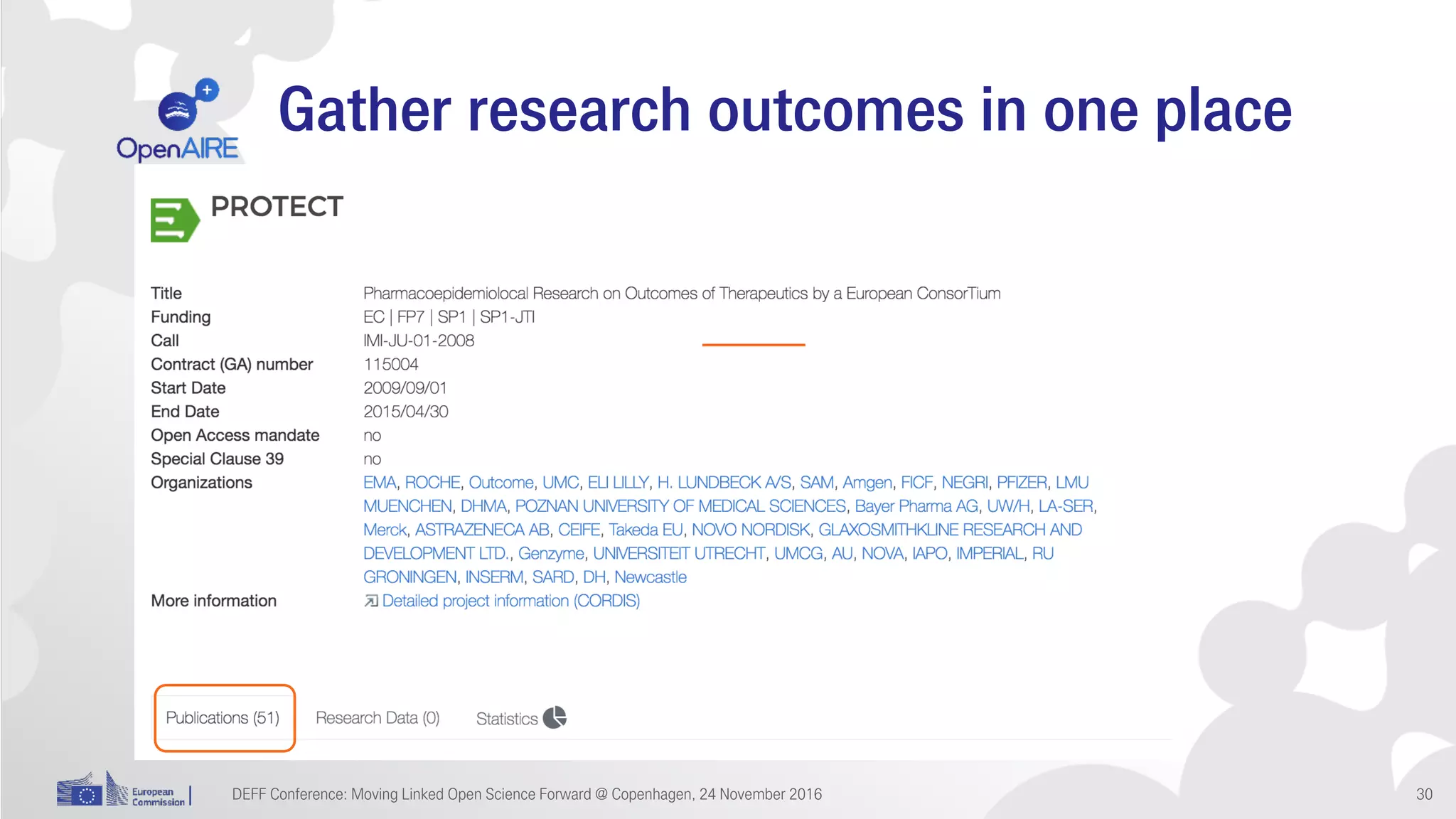 OpenAIRE

Gather research outcomes in one place

PROTECT

| | |
|---|---|
| Title | Pharmacoepidemiolocal Research on Outcomes of Therapeutics by a European ConsorTium |
| Funding | EC \| FP7 \| SP1 \| SP1-JTI |
| Call | IMI-JU-01-2008 |
| Contract (GA) number | 115004 |
| Start Date | 2009/09/01 |
| End Date | 2015/04/30 |
| Open Access mandate | no |
| Special Clause 39 | no |
| Organizations | EMA, ROCHE, Outcome, UMC, ELI LILLY, H. LUNDBECK A/S, SAM, Amgen, FICF, NEGRI, PFIZER, LMU MUENCHEN, DHMA, POZNAN UNIVERSITY OF MEDICAL SCIENCES, Bayer Pharma AG, UW/H, LA-SER, Merck, ASTRAZENECA AB, CEIFE, Takeda EU, NOVO NORDISK, GLAXOSMITHKLINE RESEARCH AND DEVELOPMENT LTD., Genzyme, UNIVERSITEIT UTRECHT, UMCG, AU, NOVA, IAPO, IMPERIAL, RU GRONINGEN, INSERM, SARD, DH, Newcastle |
| More information | Detailed project information (CORDIS) |

Publications (51) Research Data (0) Statistics

European Commission

DEFF Conference: Moving Linked Open Science Forward @ Copenhagen, 24 November 2016

30